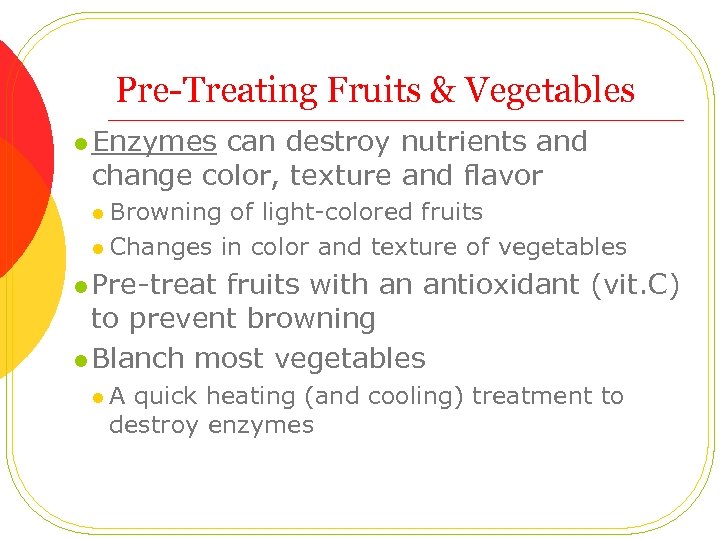 Pre-Treating Fruits & Vegetables

- Enzymes can destroy nutrients and change color, texture and flavor
  - Browning of light-colored fruits
  - Changes in color and texture of vegetables
- Pre-treat fruits with an antioxidant (vit.C) to prevent browning
- Blanch most vegetables
  - A quick heating (and cooling) treatment to destroy enzymes